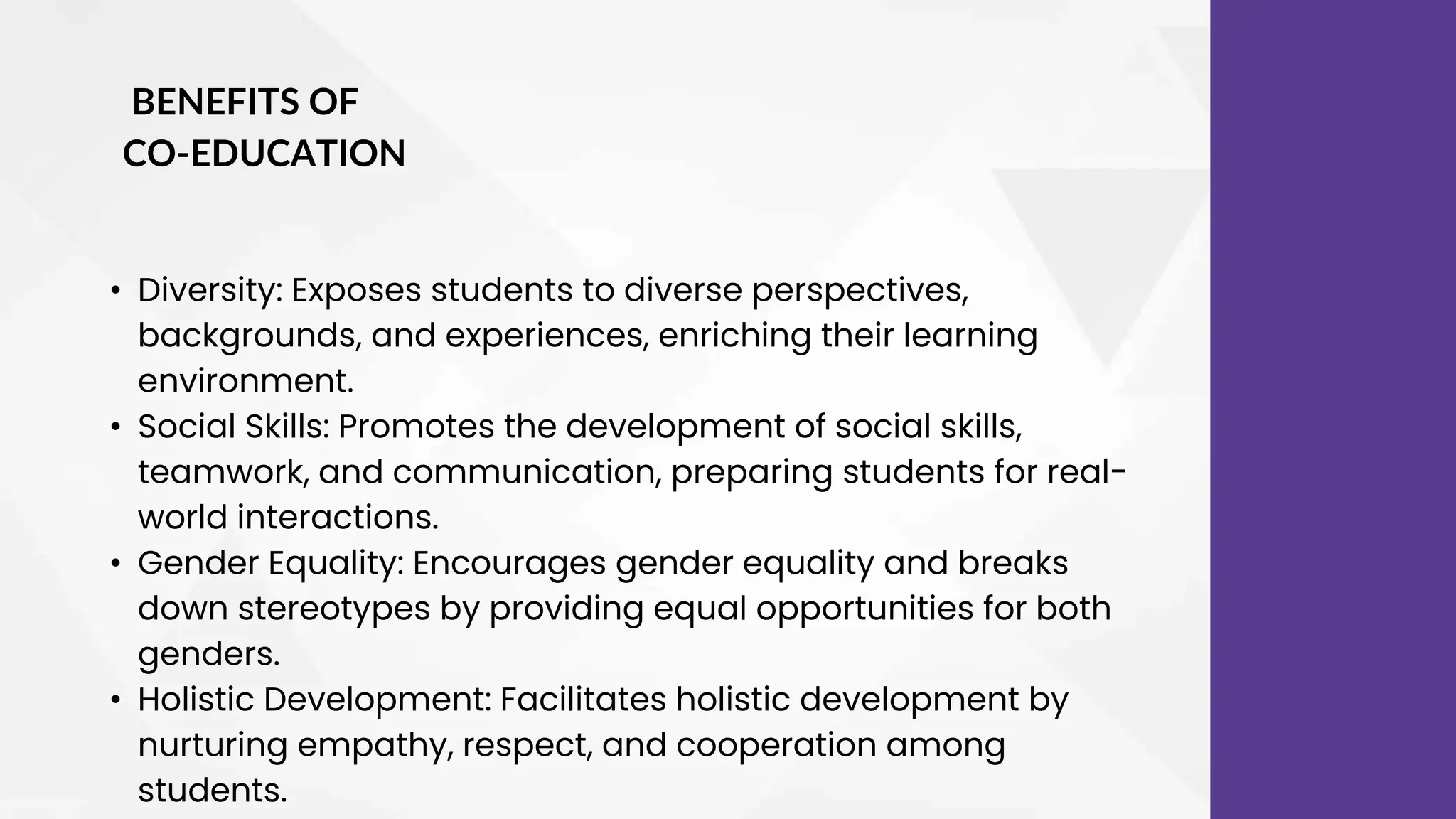 BENEFITS OF CO-EDUCATION

• Diversity: Exposes students to diverse perspectives, backgrounds, and experiences, enriching their learning environment.
• Social Skills: Promotes the development of social skills, teamwork, and communication, preparing students for real-world interactions.
• Gender Equality: Encourages gender equality and breaks down stereotypes by providing equal opportunities for both genders.
• Holistic Development: Facilitates holistic development by nurturing empathy, respect, and cooperation among students.